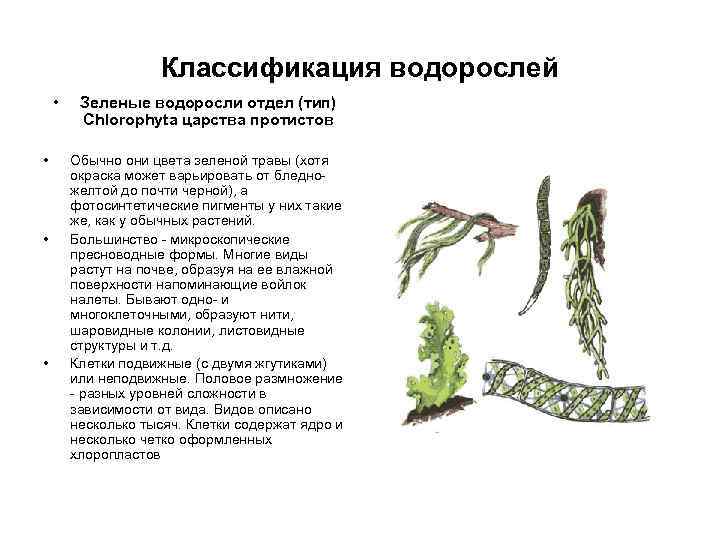 Классификация водорослей

• Зеленые водоросли отдел (тип) Chlorophyta царства протистов

• Обычно они цвета зеленой травы (хотя окраска может варьировать от бледно-желтой до почти черной), а фотосинтетические пигменты у них такие же, как у обычных растений.

• Большинство - микроскопические пресноводные формы. Многие виды растут на почве, образуя на ее влажной поверхности напоминающие войлок налеты. Бывают одно- и многоклеточными, образуют нити, шаровидные колонии, листовидные структуры и т.д.

• Клетки подвижные (с двумя жгутиками) или неподвижные. Половое размножение - разных уровней сложности в зависимости от вида. Видов описано несколько тысяч. Клетки содержат ядро и несколько четко оформленных хлоропластов